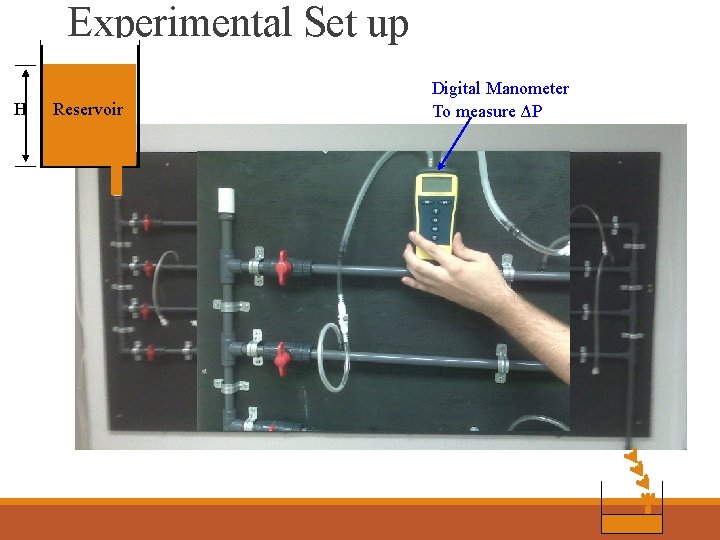 Experimental Set up

H

Reservoir

Digital Manometer
To measure $\Delta P$